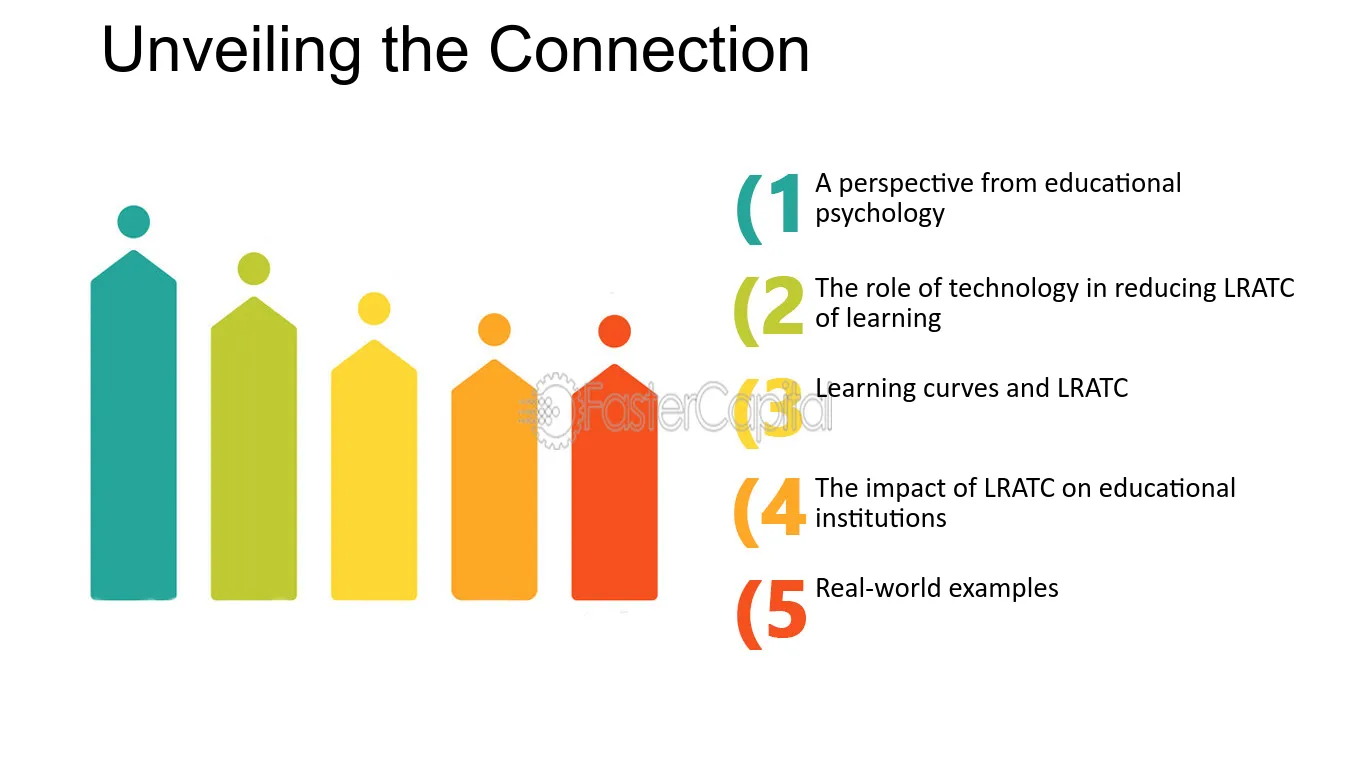 Unveiling the Connection

(1 A perspective from educational psychology

(2 The role of technology in reducing LRATC of learning

(3 Learning curves and LRATC

(4 The impact of LRATC on educational institutions

(5 Real-world examples

FasterCapital